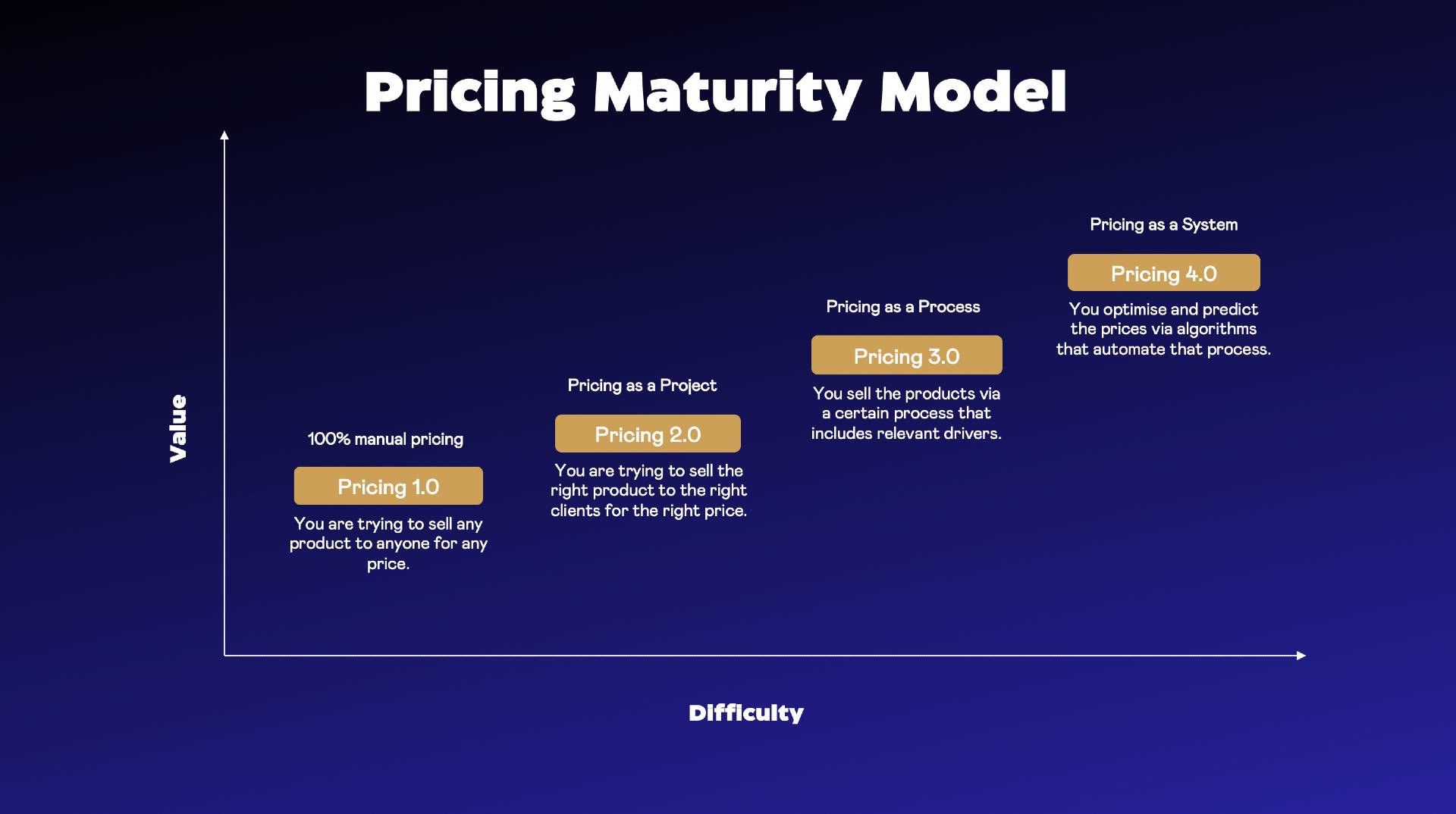 Pricing Maturity Model

Value

100% manual pricing

Pricing 1.0

You are trying to sell any product to anyone for any price.

Pricing as a Project

Pricing 2.0

You are trying to sell the right product to the right clients for the right price.

Pricing as a Process

Pricing 3.0

You sell the products via a certain process that includes relevant drivers.

Pricing as a System

Pricing 4.0

You optimise and predict the prices via algorithms that automate that process.

Difficulty